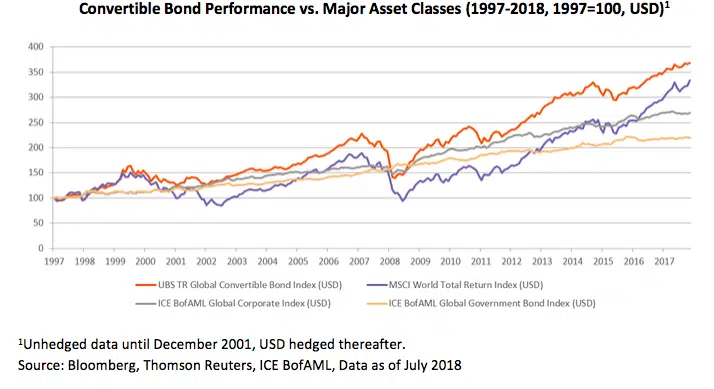 Convertible Bond Performance vs. Major Asset Classes (1997-2018, 1997=100, USD)$^1$

400
350
300
250
200
150
100
50
0

1997 1998 1999 2000 2001 2002 2003 2004 2005 2006 2007 2008 2009 2010 2011 2012 2013 2014 2015 2016 2017

UBS TR Global Convertible Bond Index (USD)
MSCI World Total Return Index (USD)
ICE BofAML Global Corporate Index (USD)
ICE BofAML Global Government Bond Index (USD)

$^1$Unhedged data until December 2001, USD hedged thereafter.
Source: Bloomberg, Thomson Reuters, ICE BofAML, Data as of July 2018